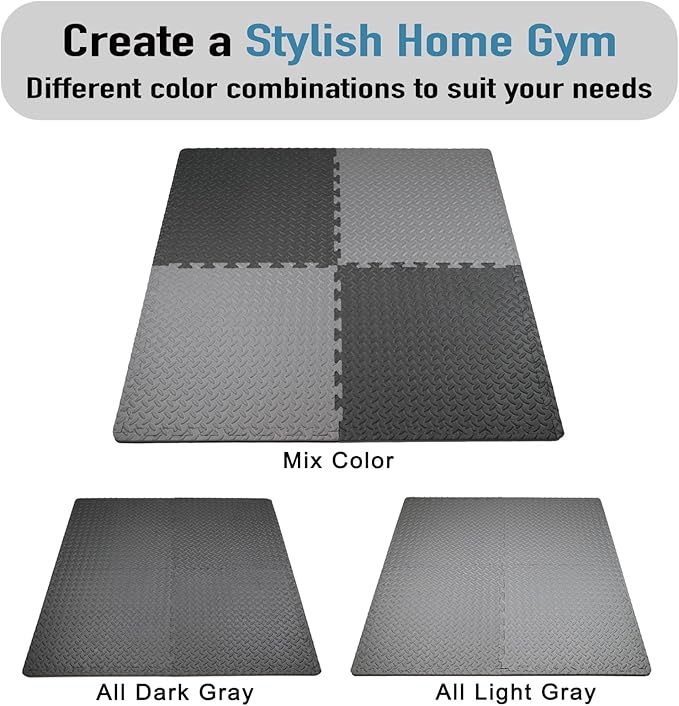 Create a Stylish Home Gym
Different color combinations to suit your needs

Mix Color

All Dark Gray

All Light Gray